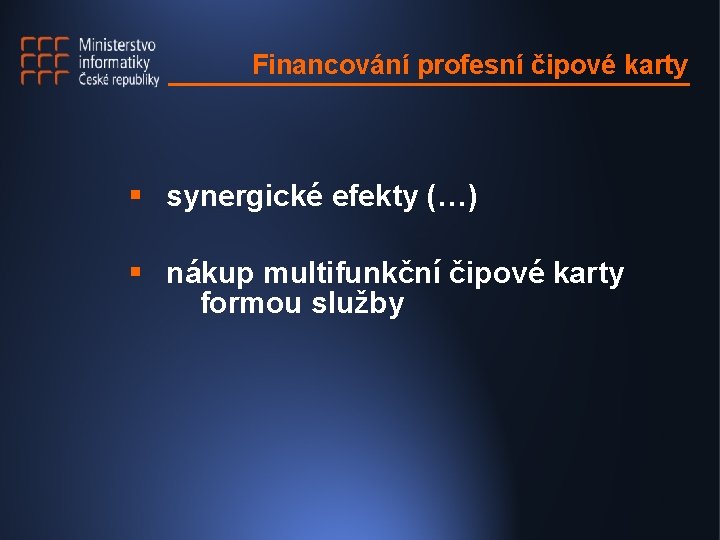 Ministerstvo informatiky České republiky

Financování profesní čipové karty

▪ synergické efekty (…)

▪ nákup multifunkční čipové karty formou služby